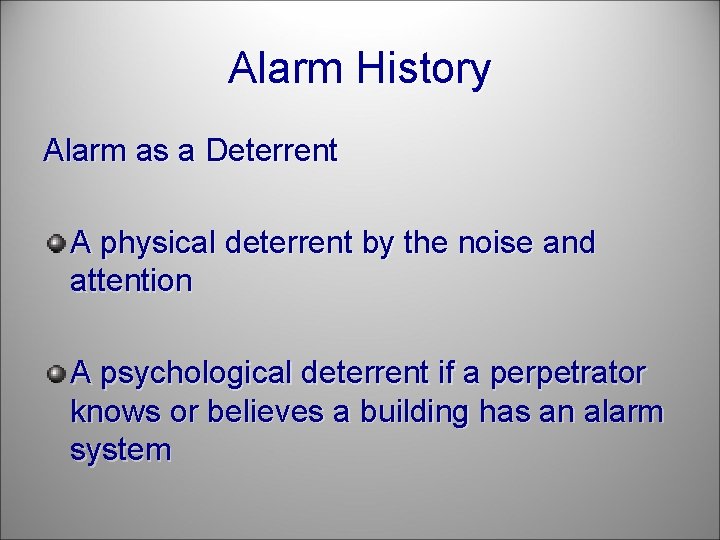 Alarm History

Alarm as a Deterrent

A physical deterrent by the noise and attention

A psychological deterrent if a perpetrator knows or believes a building has an alarm system